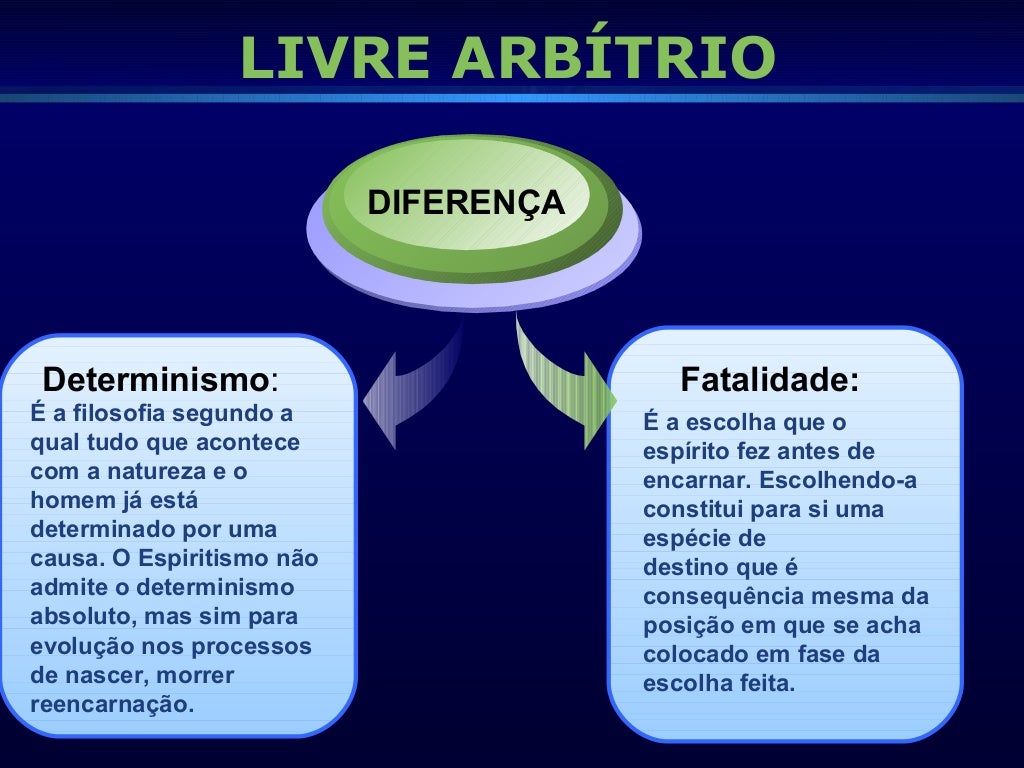 LIVRE ARBÍTRIO

DIFERENÇA

Determinismo:
É a filosofia segundo a qual tudo que acontece com a natureza e o homem já está determinado por uma causa. O Espiritismo não admite o determinismo absoluto, mas sim para evolução nos processos de nascer, morrer reencarnação.

Fatalidade:
É a escolha que o espírito fez antes de encarnar. Escolhendo-a constitui para si uma espécie de destino que é consequência mesma da posição em que se acha colocado em fase da escolha feita.